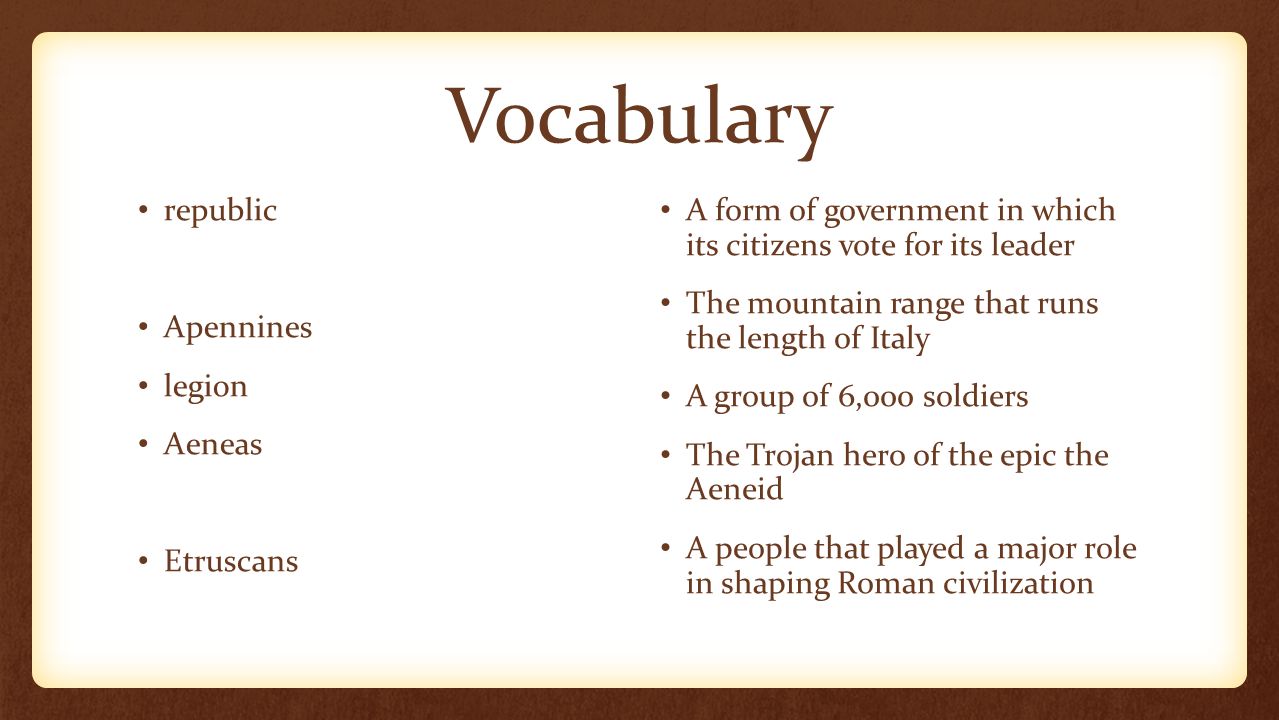 Vocabulary

• republic

• Apennines

• legion

• Aeneas

• Etruscans

• A form of government in which its citizens vote for its leader

• The mountain range that runs the length of Italy

• A group of 6,000 soldiers

• The Trojan hero of the epic the Aeneid

• A people that played a major role in shaping Roman civilization